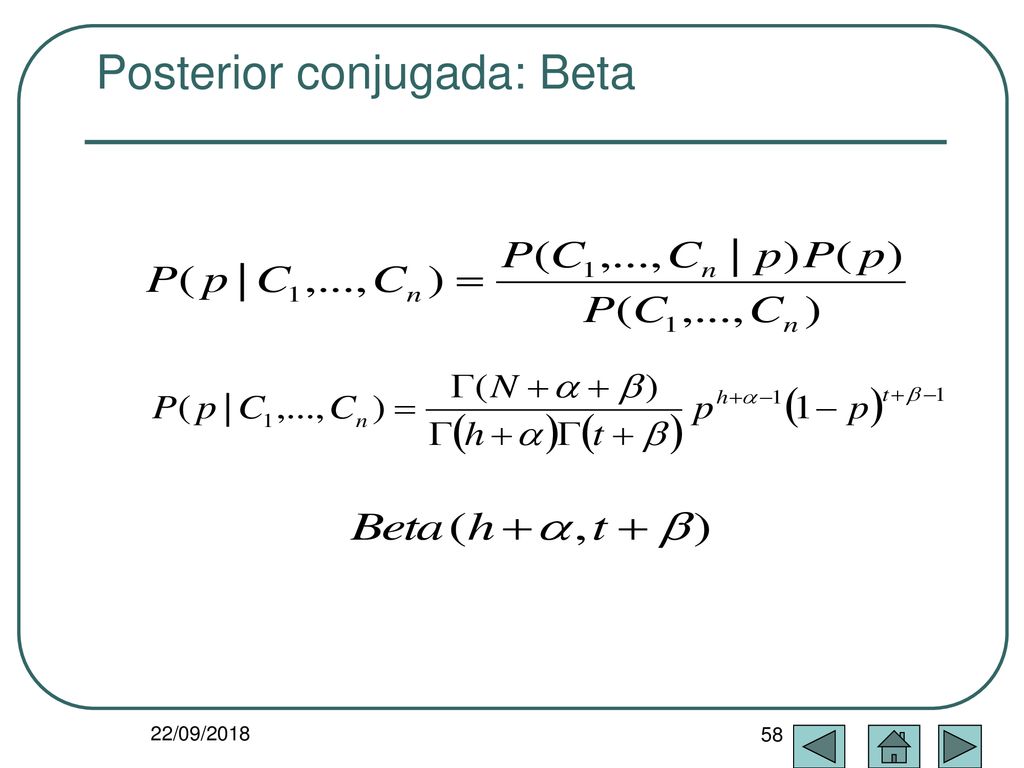 Posterior conjugada: Beta

$P(p \mid C_1,...,C_n) = \frac{P(C_1,...,C_n \mid p)P(p)}{P(C_1,...,C_n)}$

$P(p \mid C_1,...,C_n) = \frac{\Gamma(N+\alpha+\beta)}{\Gamma(h+\alpha)\Gamma(t+\beta)} p^{h+\alpha-1}(1-p)^{t+\beta-1}$

$Beta(h+\alpha, t+\beta)$

22/09/2018

58